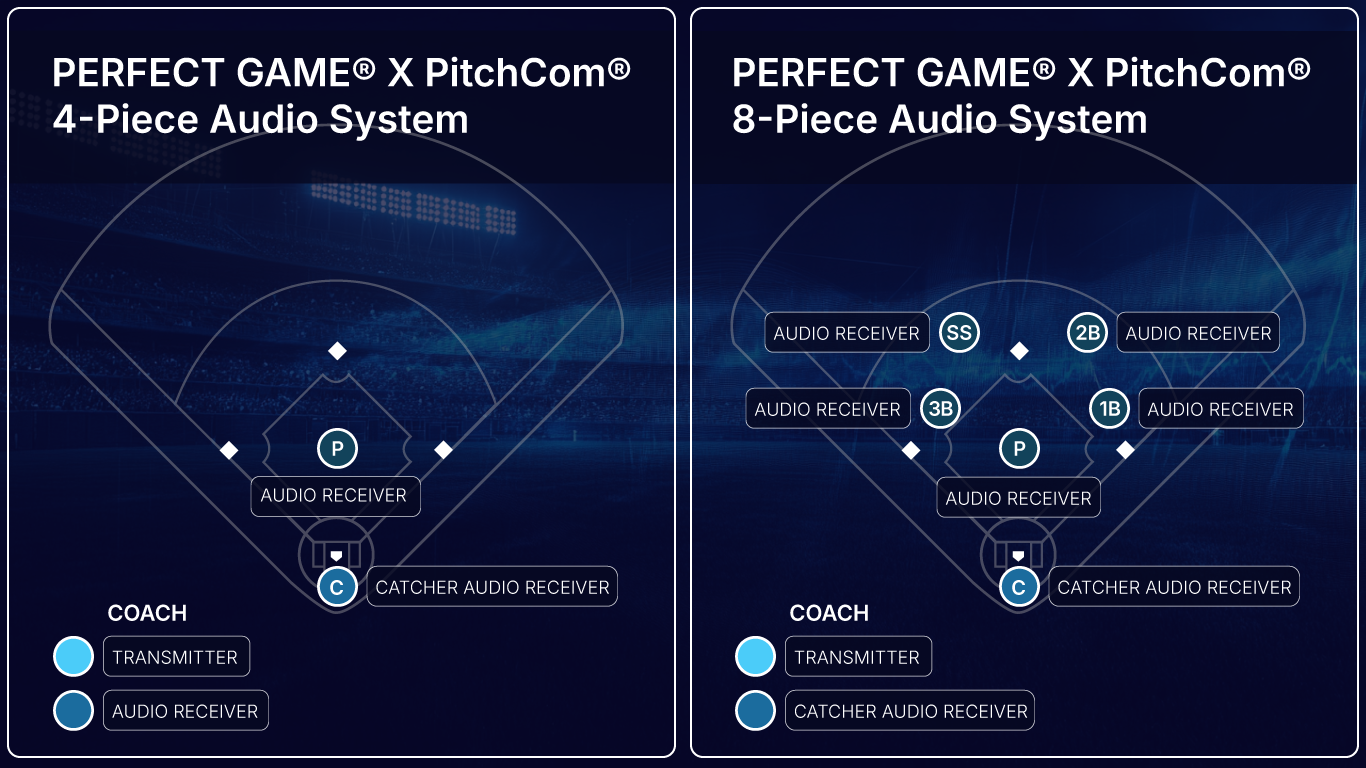 PERFECT GAME® X PitchCom®
4-Piece Audio System

P
AUDIO RECEIVER
C
CATCHER AUDIO RECEIVER

COACH
TRANSMITTER
AUDIO RECEIVER

PERFECT GAME® X PitchCom®
8-Piece Audio System

AUDIO RECEIVER
SS
2B
AUDIO RECEIVER
AUDIO RECEIVER
3B
1B
AUDIO RECEIVER
P
AUDIO RECEIVER
C
CATCHER AUDIO RECEIVER

COACH
TRANSMITTER
CATCHER AUDIO RECEIVER